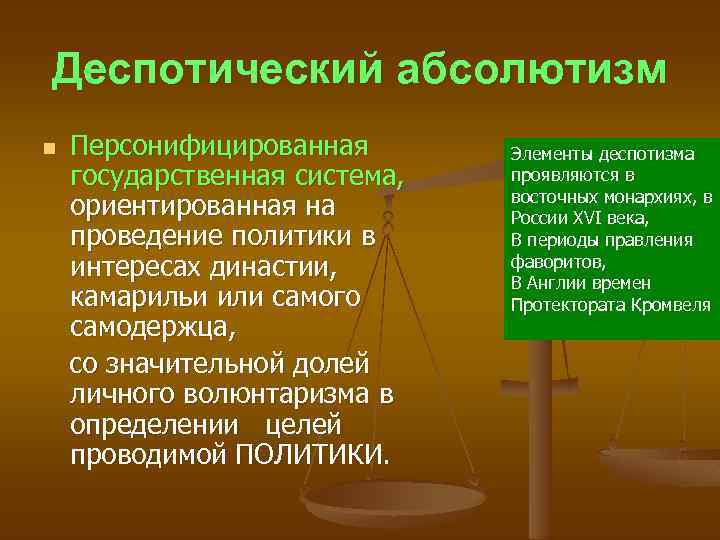 Деспотический абсолютизм

Персонифицированная государственная система, ориентированная на проведение политики в интересах династии, камарильи или самого самодержца,

со значительной долей личного волюнтаризма в определении целей проводимой ПОЛИТИКИ.

Элементы деспотизма проявляются в восточных монархиях, в России XVI века,
В периоды правления фаворитов,
В Англии времен Протектората Кромвеля